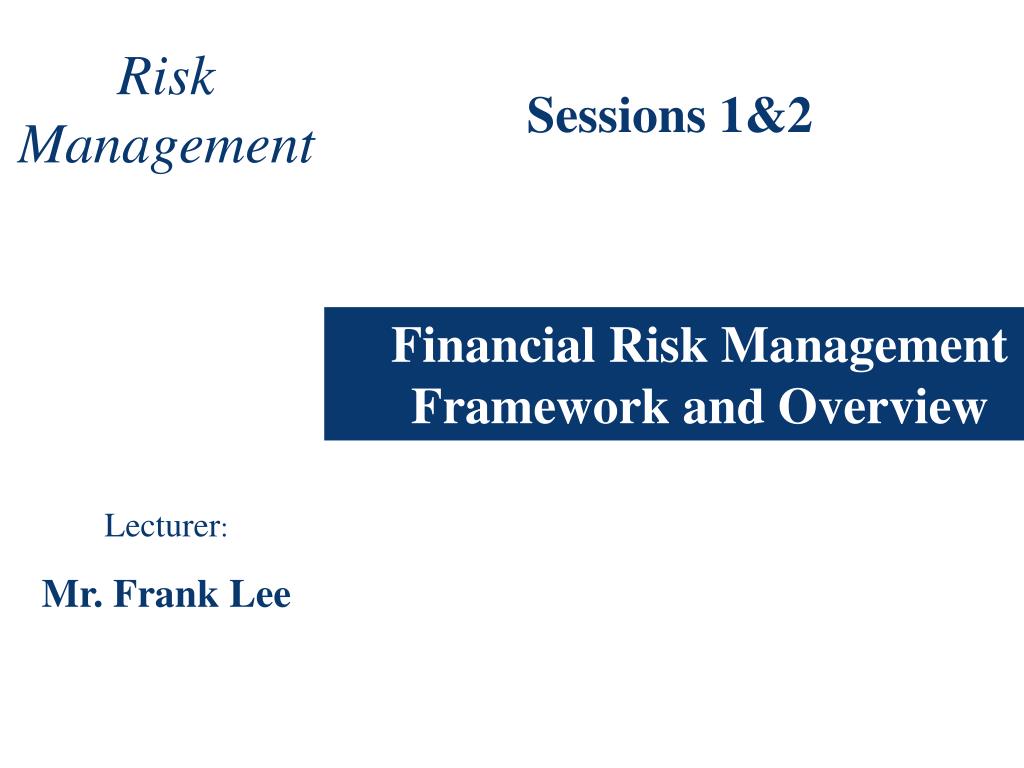 Risk Management

Sessions 1&2

Financial Risk Management Framework and Overview

Lecturer:

Mr. Frank Lee